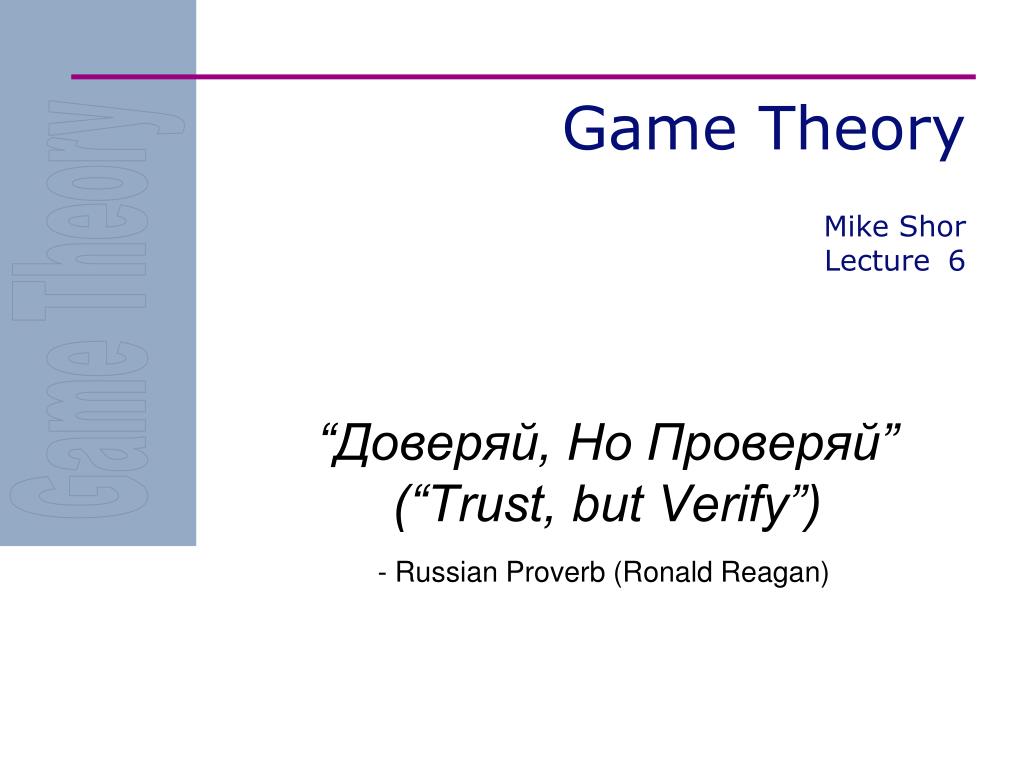 Game Theory

Game Theory

Mike Shor
Lecture 6

“Доверяй, Но Проверяй”
(“Trust, but Verify”)

- Russian Proverb (Ronald Reagan)